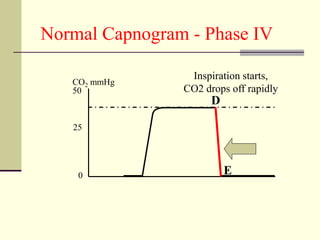 Normal Capnogram - Phase IV

$CO_2$ mmHg
50
25
0

Inspiration starts, CO2 drops off rapidly

D

E